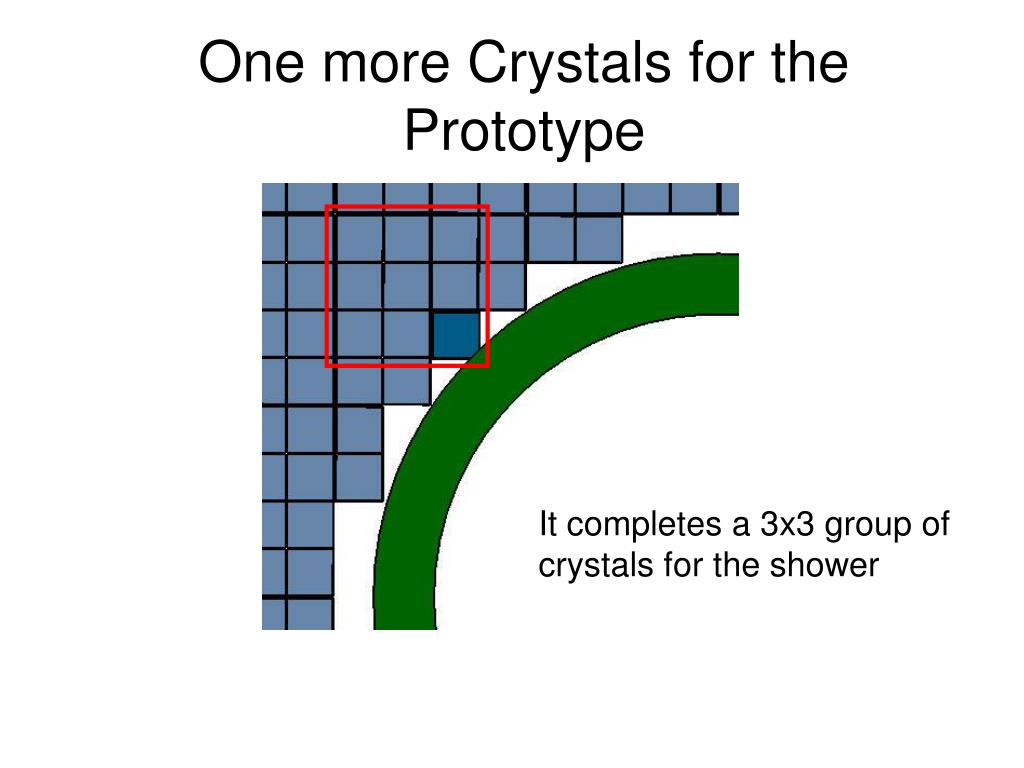 One more Crystals for the Prototype

It completes a 3x3 group of crystals for the shower